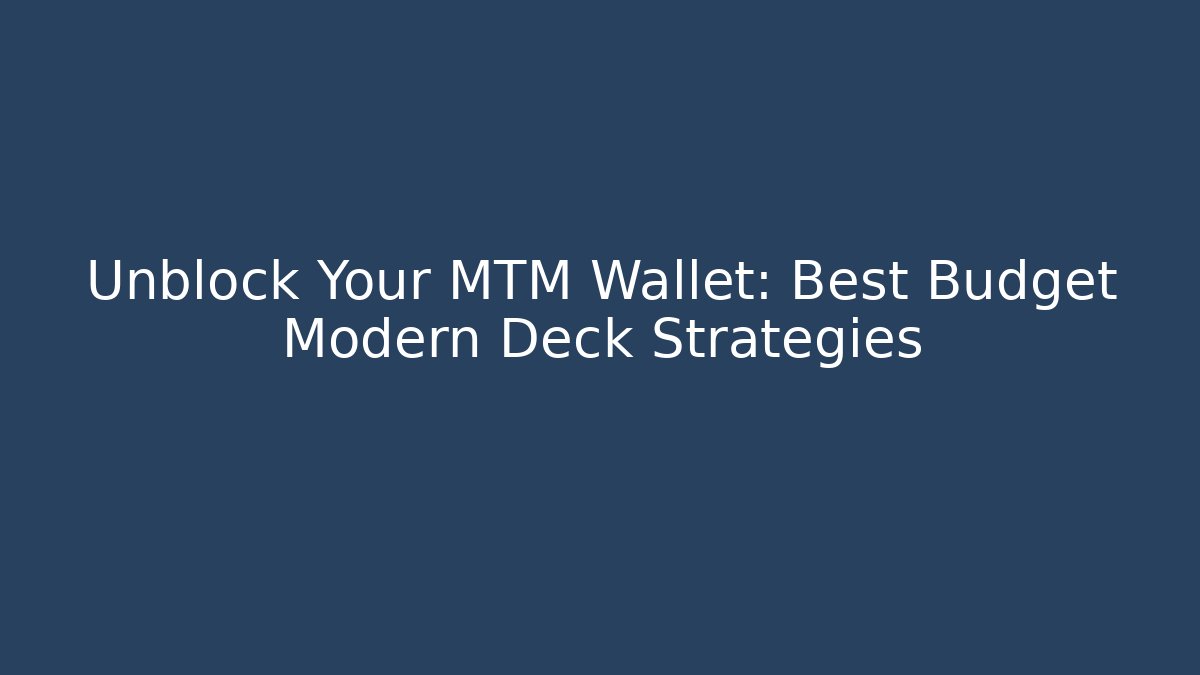 Unblock Your MTM Wallet: Best Budget Modern Deck Strategies